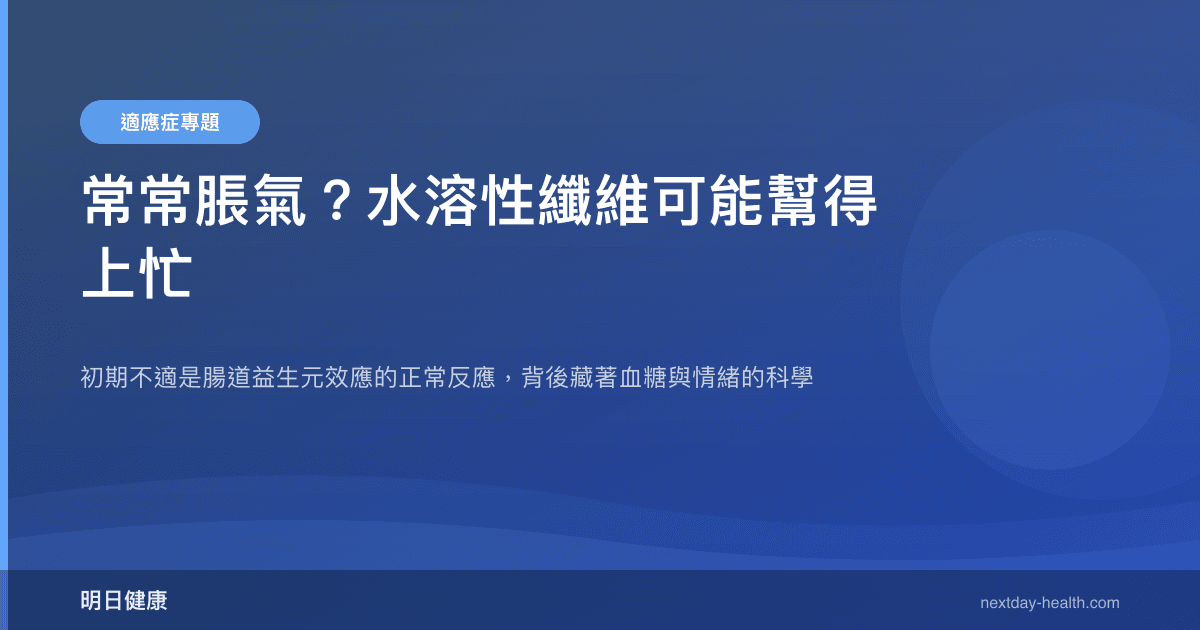 適應症專題

常常脹氣？水溶性纖維可能幫得上忙

初期不適是腸道益生元效應的正常反應，背後藏著血糖與情緒的科學

明日健康

nextday-health.com